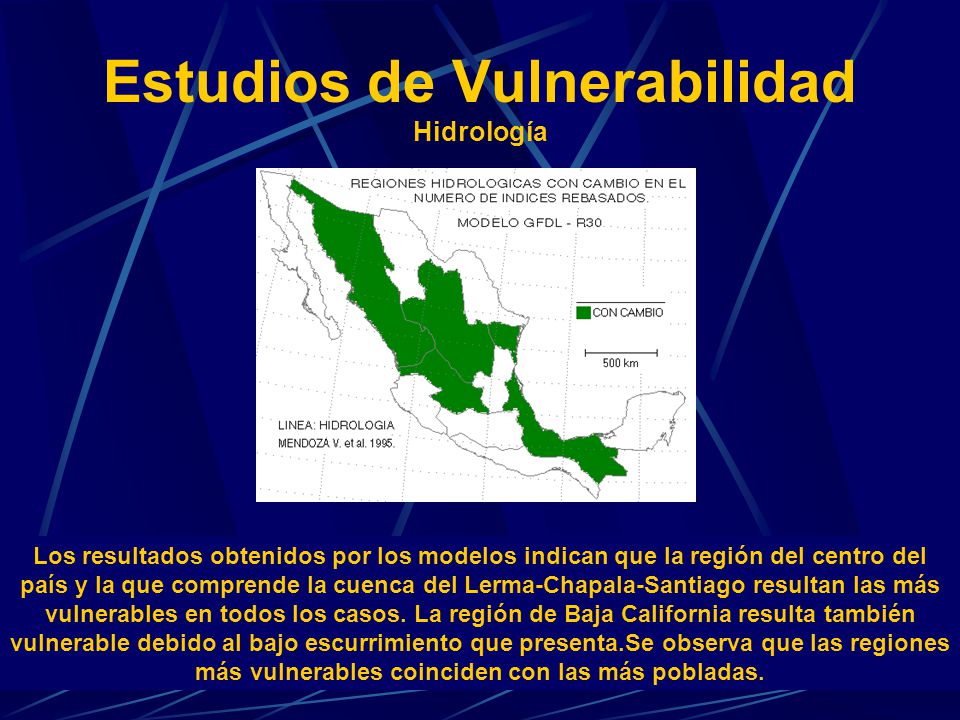 Estudios de Vulnerabilidad
Hidrología

REGIONES HIDROLOGICAS CON CAMBIO EN EL NUMERO DE INDICES REBASADOS.

MODELO GFDL - R30

CON CAMBIO

500 km

LINEA: HIDROLOGIA
MENDOZA V. et al. 1995.

Los resultados obtenidos por los modelos indican que la región del centro del país y la que comprende la cuenca del Lerma-Chapala-Santiago resultan las más vulnerables en todos los casos. La región de Baja California resulta también vulnerable debido al bajo escurrimiento que presenta.Se observa que las regiones más vulnerables coinciden con las más pobladas.